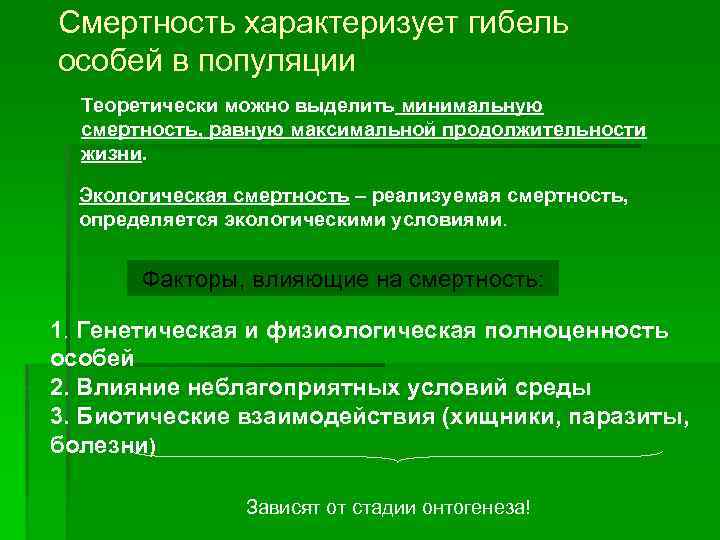 Смертность характеризует гибель особей в популяции

Теоретически можно выделить минимальную смертность, равную максимальной продолжительности жизни.

Экологическая смертность – реализуемая смертность, определяется экологическими условиями.

Факторы, влияющие на смертность:

1. Генетическая и физиологическая полноценность особей
2. Влияние неблагоприятных условий среды
3. Биотические взаимодействия (хищники, паразиты, болезни)

Зависят от стадии онтогенеза!